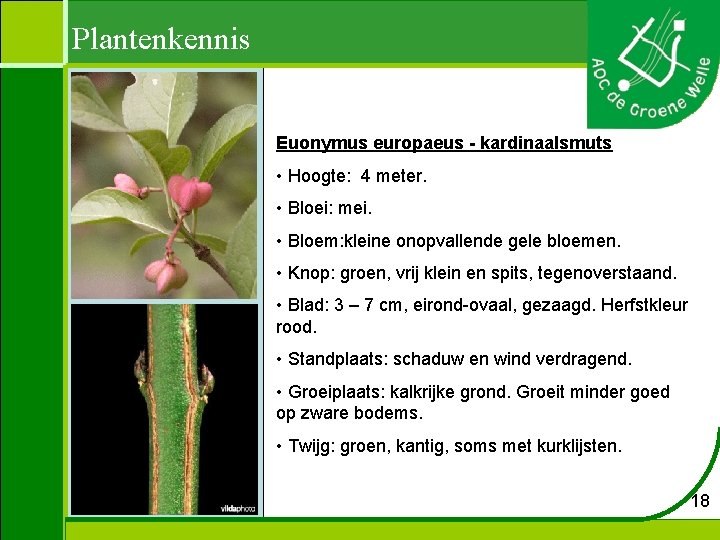 Plantenkennis

AOC de Groene Welle

Euonymus europaeus - kardinaalsmuts

• Hoogte: 4 meter.

• Bloei: mei.

• Bloem:kleine onopvallende gele bloemen.

• Knop: groen, vrij klein en spits, tegenoverstaand.

• Blad: 3 – 7 cm, eirond-ovaal, gezaagd. Herfstkleur rood.

• Standplaats: schaduw en wind verdragend.

• Groeiplaats: kalkrijke grond. Groeit minder goed op zware bodems.

• Twijg: groen, kantig, soms met kurklijsten.

vildaphoto

18